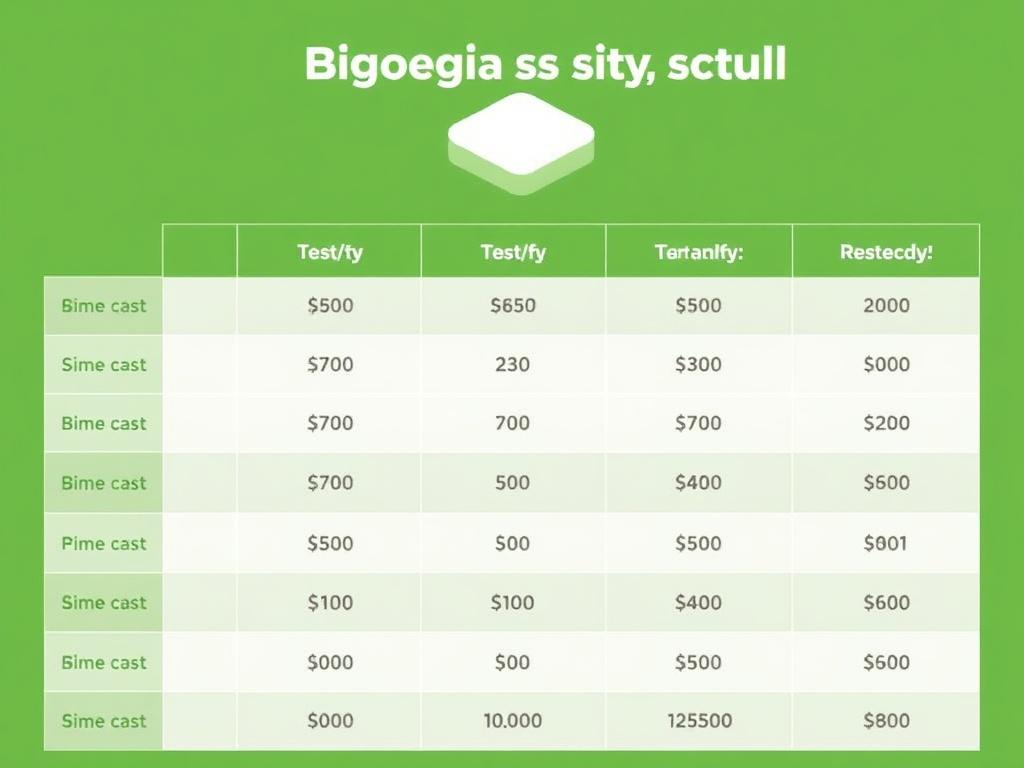 Bigoegia ss sity, sctull

| | | Test/fy | Test/fy | Tertanlfy: | Restecdy! |
|---|---|---|---|---|---|
| Bime cast | | $500 | $650 | $500 | 2000 |
| Sime cast | | $700 | 230 | $300 | $000 |
| Bime cast | | $700 | 700 | $700 | $200 |
| Bime cast | | $700 | 500 | $400 | $600 |
| Pime cast | | $500 | $00 | $500 | $801 |
| Sime cast | | $100 | $100 | $400 | $600 |
| Bime cast | | $000 | $00 | $500 | $600 |
| Sime cast | | $000 | 10.000 | 125500 | $800 |